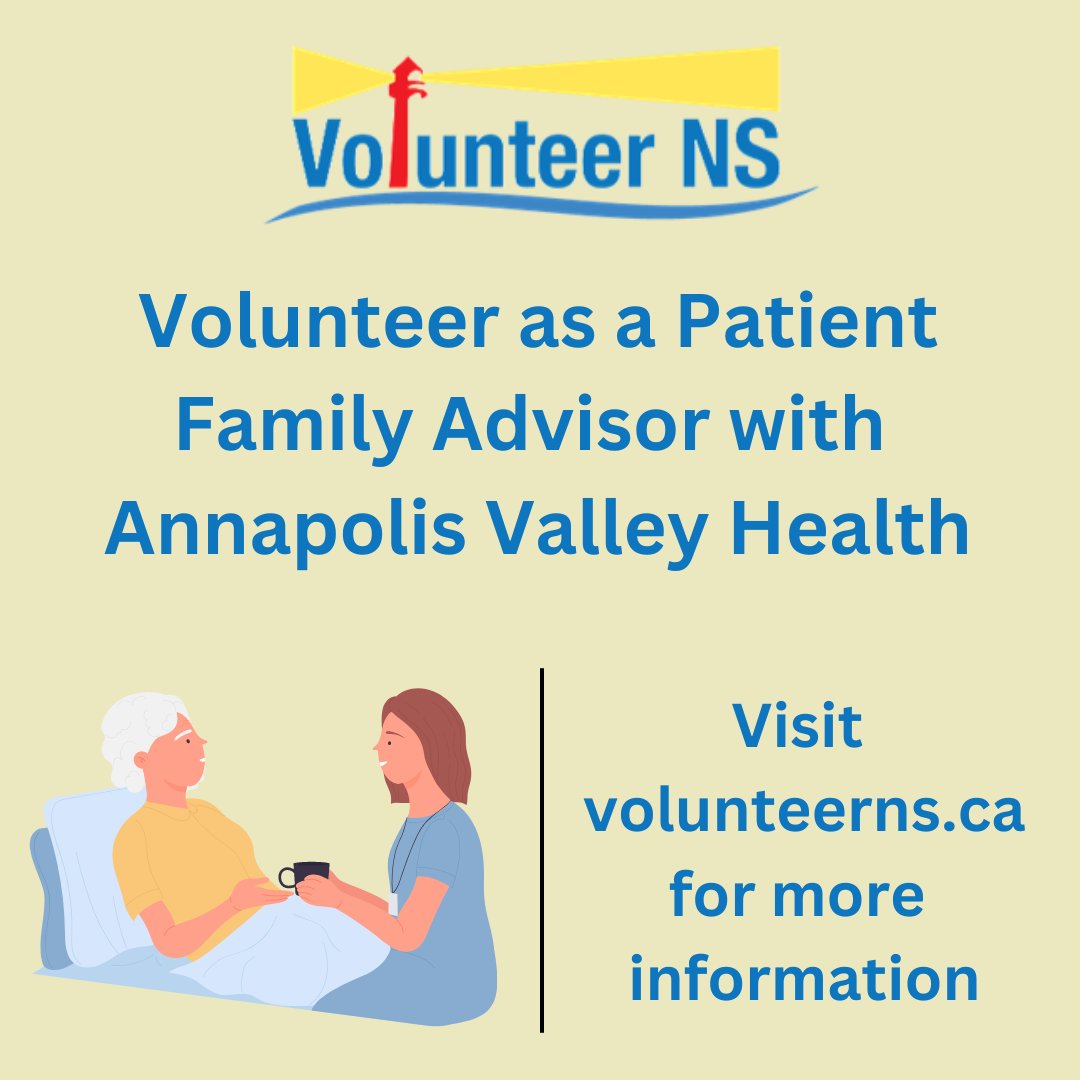 Volunteer NS

Volunteer as a Patient Family Advisor with Annapolis Valley Health

Visit volunteerns.ca for more information